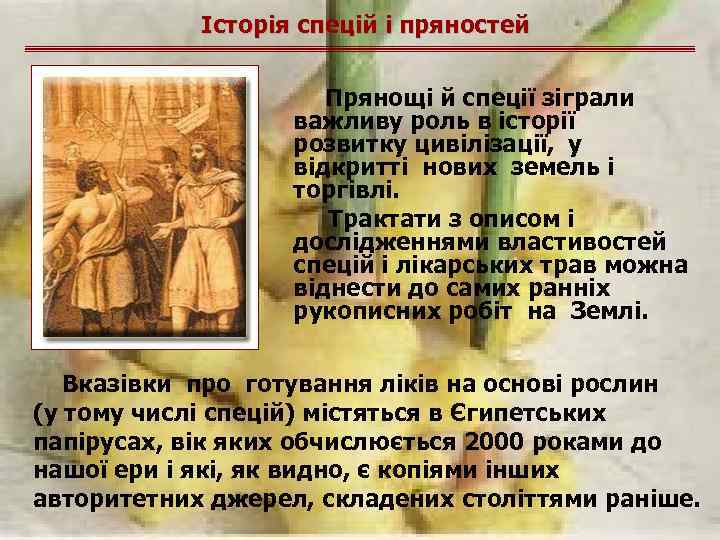 Історія спецій і пряностей

Прянощі й спеції зіграли важливу роль в історії розвитку цивілізації, у відкритті нових земель і торгівлі.

Трактати з описом і дослідженнями властивостей спецій і лікарських трав можна віднести до самих ранніх рукописних робіт на Землі.

Вказівки про готування ліків на основі рослин (у тому числі спецій) містяться в Єгипетських папірусах, вік яких обчислюється 2000 роками до нашої ери і які, як видно, є копіями інших авторитетних джерел, складених століттями раніше.